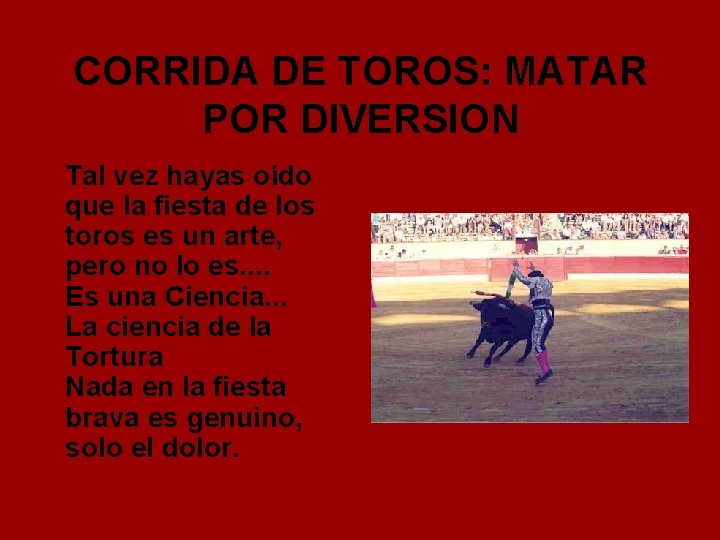 CORRIDA DE TOROS: MATAR POR DIVERSION

Tal vez hayas oído que la fiesta de los toros es un arte, pero no lo es....
Es una Ciencia...
La ciencia de la Tortura
Nada en la fiesta brava es genuino, solo el dolor.